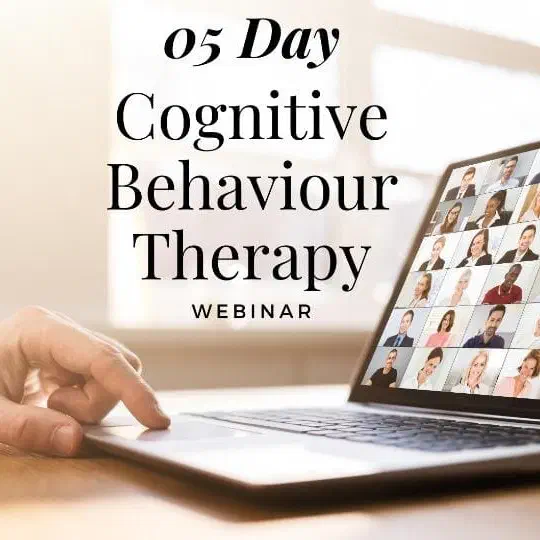 05 Day
Cognitive Behaviour Therapy
WEBINAR